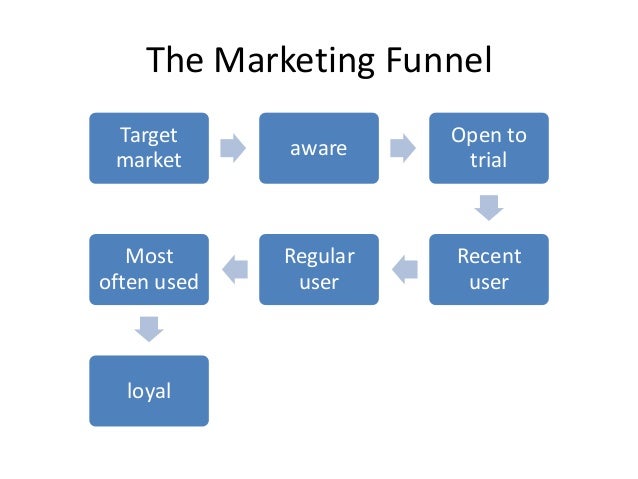 The Marketing Funnel

Target market

aware

Open to trial

Recent user

Regular user

Most often used

loyal